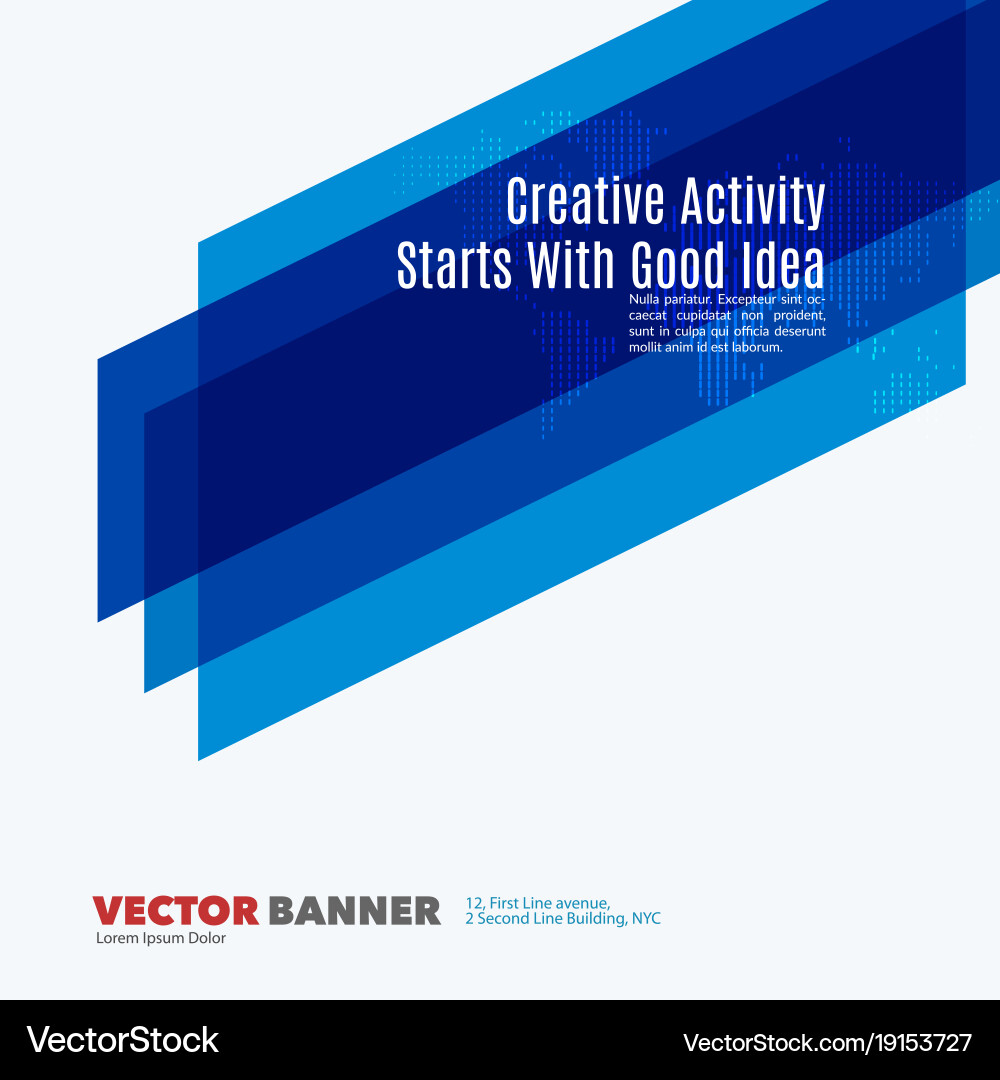 Creative Activity
Starts With Good Idea

Nulla pariatur. Excepteur sint occaecat cupidatat non proident, sunt in culpa qui officia deserunt mollit anim id est laborum.

VECTOR BANNER
Lorem Ipsum Dolor

12, First Line avenue,
2 Second Line Building, NYC

VectorStock

VectorStock.com/19153727